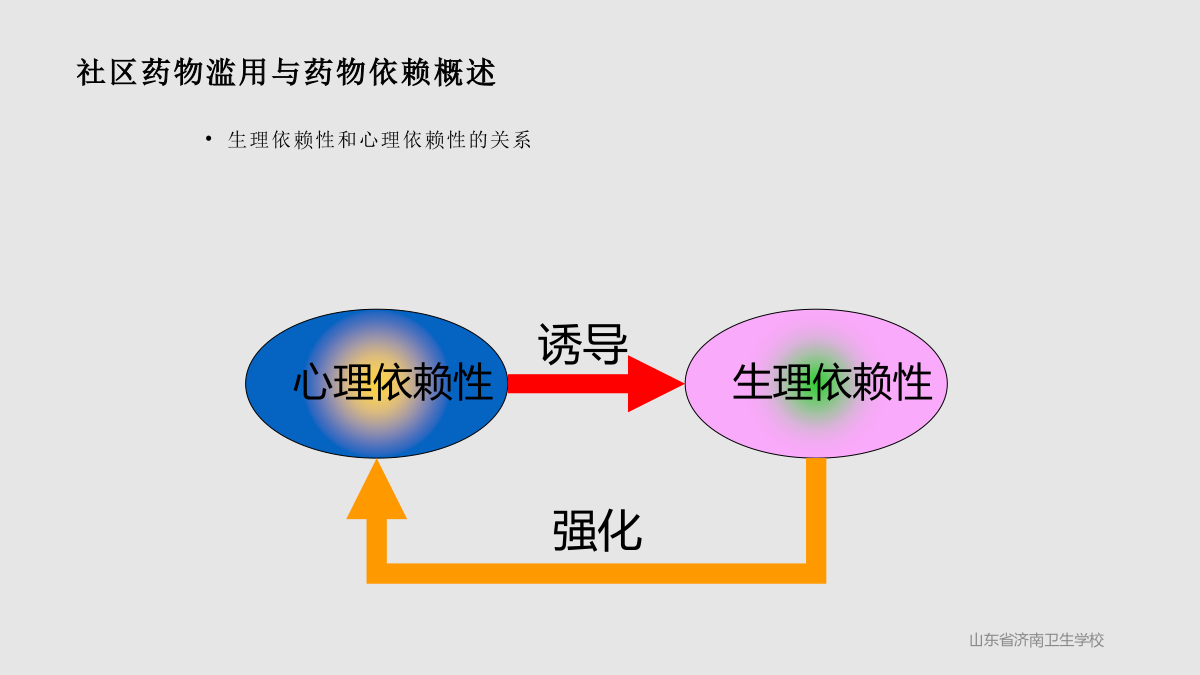 社区药物滥用与药物依赖概述

• 生理依赖性和心理依赖性的关系

心理依赖性

诱导

生理依赖性

强化

山东省济南卫生学校